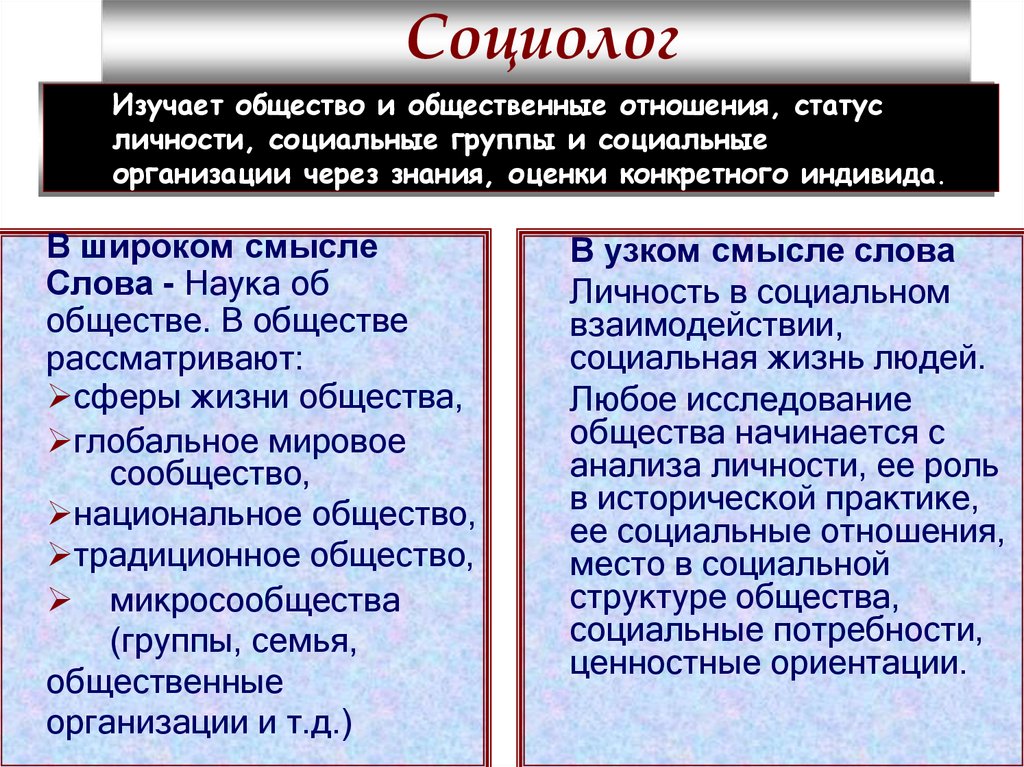 Социолог

Изучает общество и общественные отношения, статус личности, социальные группы и социальные организации через знания, оценки конкретного индивида.

В широком смысле Слова - Наука об обществе. В обществе рассматривают:
➢сферы жизни общества,
➢глобальное мировое сообщество,
➢национальное общество,
➢традиционное общество,
➢ микросообщества (группы, семья, общественные организации и т.д.)

В узком смысле слова
Личность в социальном взаимодействии, социальная жизнь людей.
Любое исследование общества начинается с анализа личности, ее роль в исторической практике, ее социальные отношения, место в социальной структуре общества, социальные потребности, ценностные ориентации.